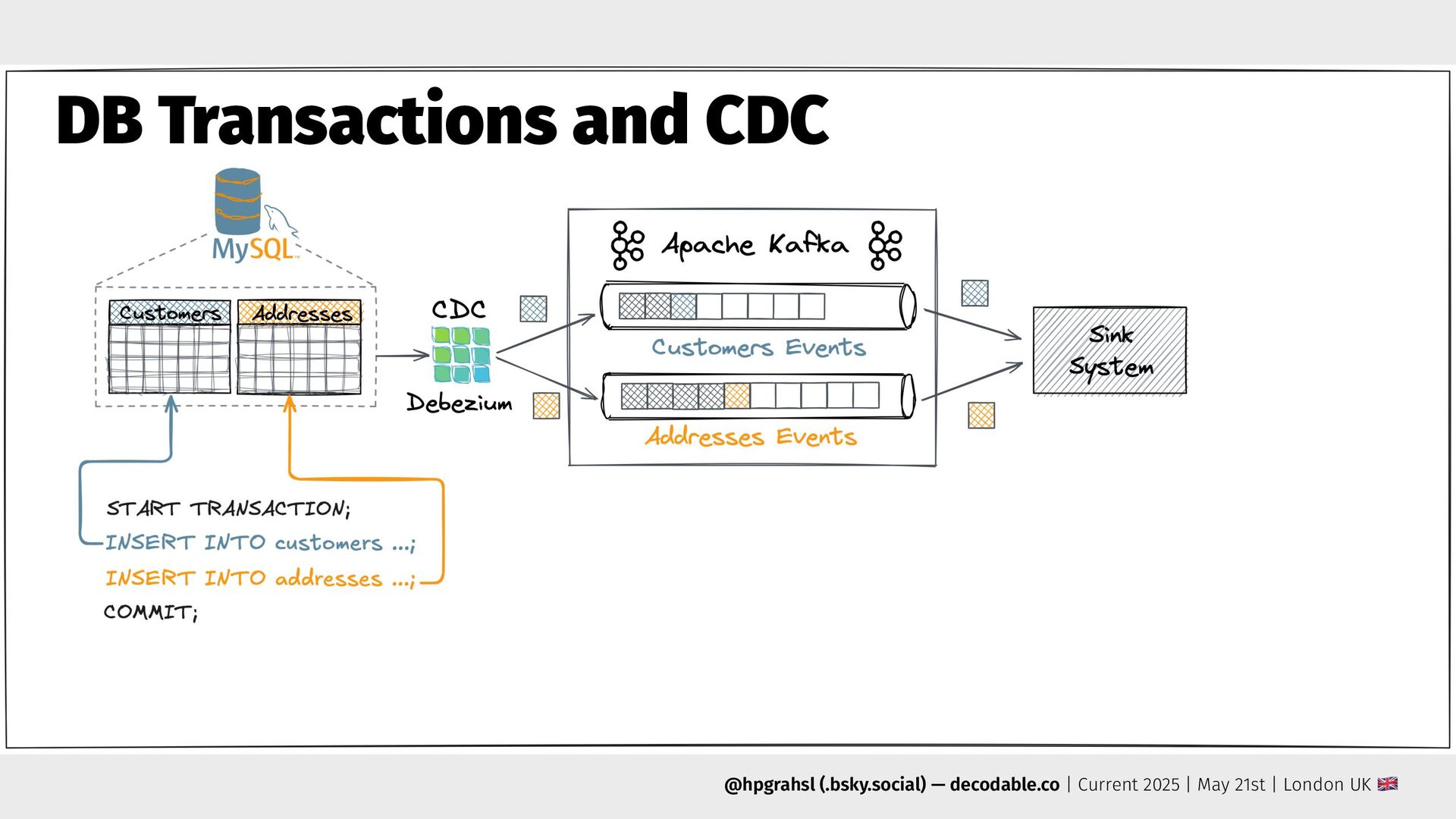 DB Transactions and CDC

MySQL

Customers

Addresses

CDC

Debezium

Apache Kafka

Customers Events

Addresses Events

Sink System

START TRANSACTION;
INSERT INTO customers ...;
INSERT INTO addresses ...;
COMMIT;

@hpgrahsl (.bsky.social) — decodable.co | Current 2025 | May 21st | London UK 🇬🇧